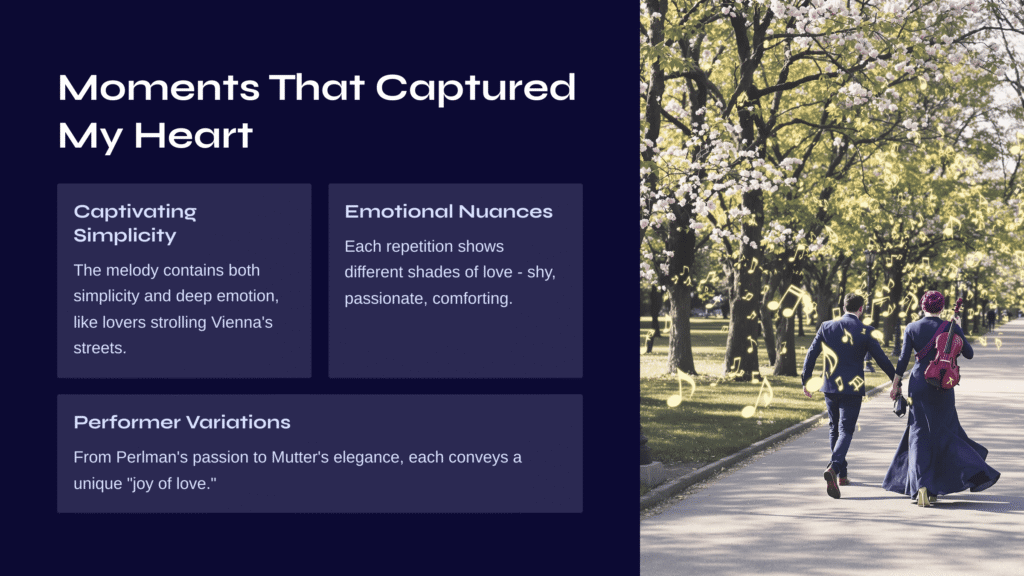 Moments That Captured My Heart

Captivating Simplicity

The melody contains both simplicity and deep emotion, like lovers strolling Vienna's streets.

Emotional Nuances

Each repetition shows different shades of love - shy, passionate, comforting.

Performer Variations

From Perlman's passion to Mutter's elegance, each conveys a unique "joy of love."